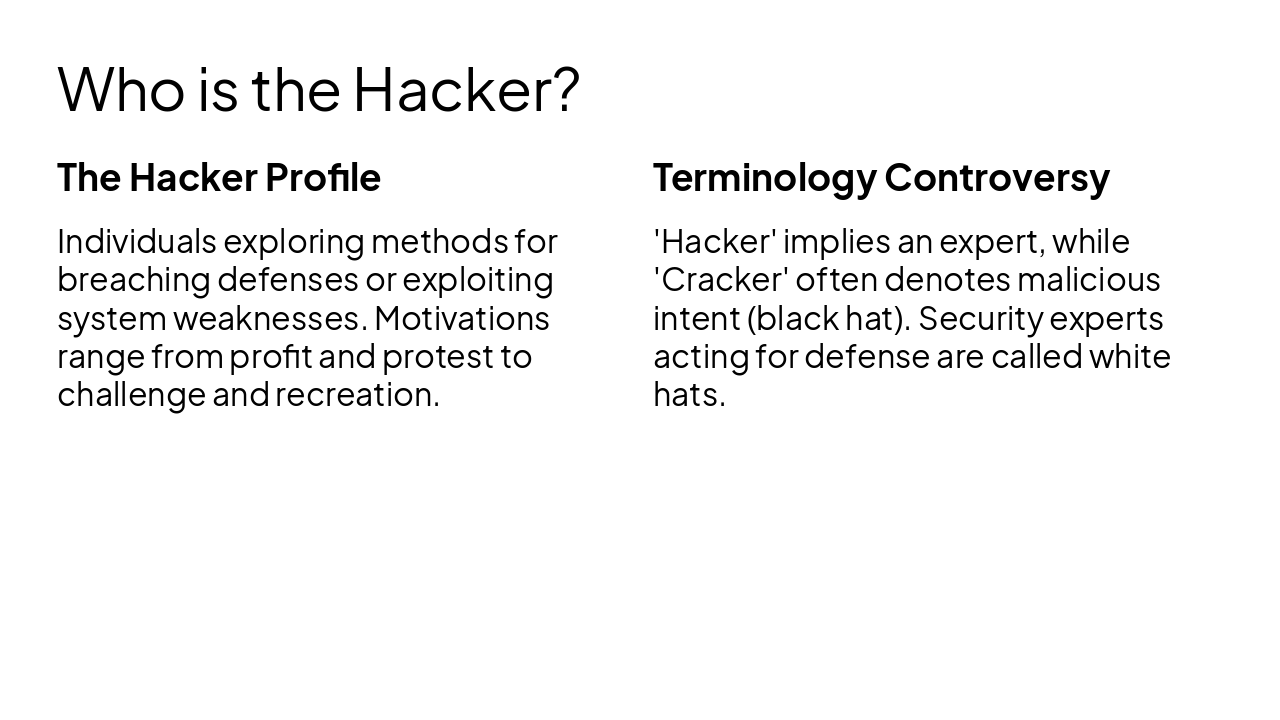 Who is the Hacker?

The Hacker Profile

Individuals exploring methods for breaching defenses or exploiting system weaknesses. Motivations range from profit and protest to challenge and recreation.

Terminology Controversy

'Hacker' implies an expert, while 'Cracker' often denotes malicious intent (black hat). Security experts acting for defense are called white hats.